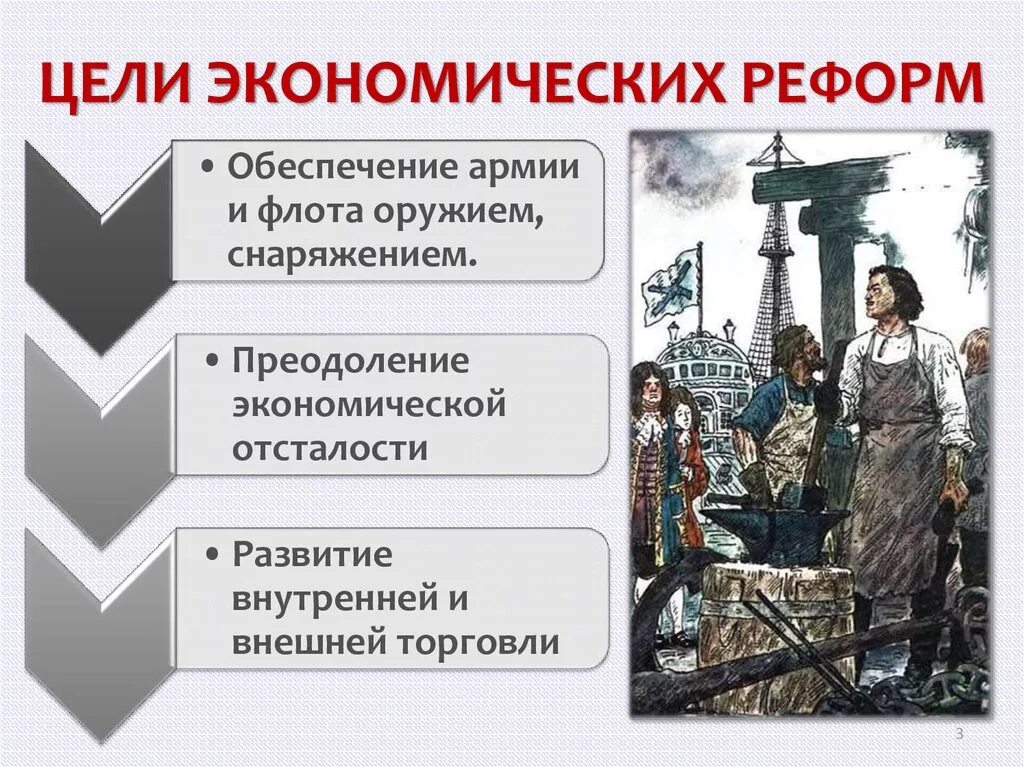 ЦЕЛИ ЭКОНОМИЧЕСКИХ РЕФОРМ

• Обеспечение армии и флота оружием, снаряжением.

• Преодоление экономической отсталости

• Развитие внутренней и внешней торговли

3